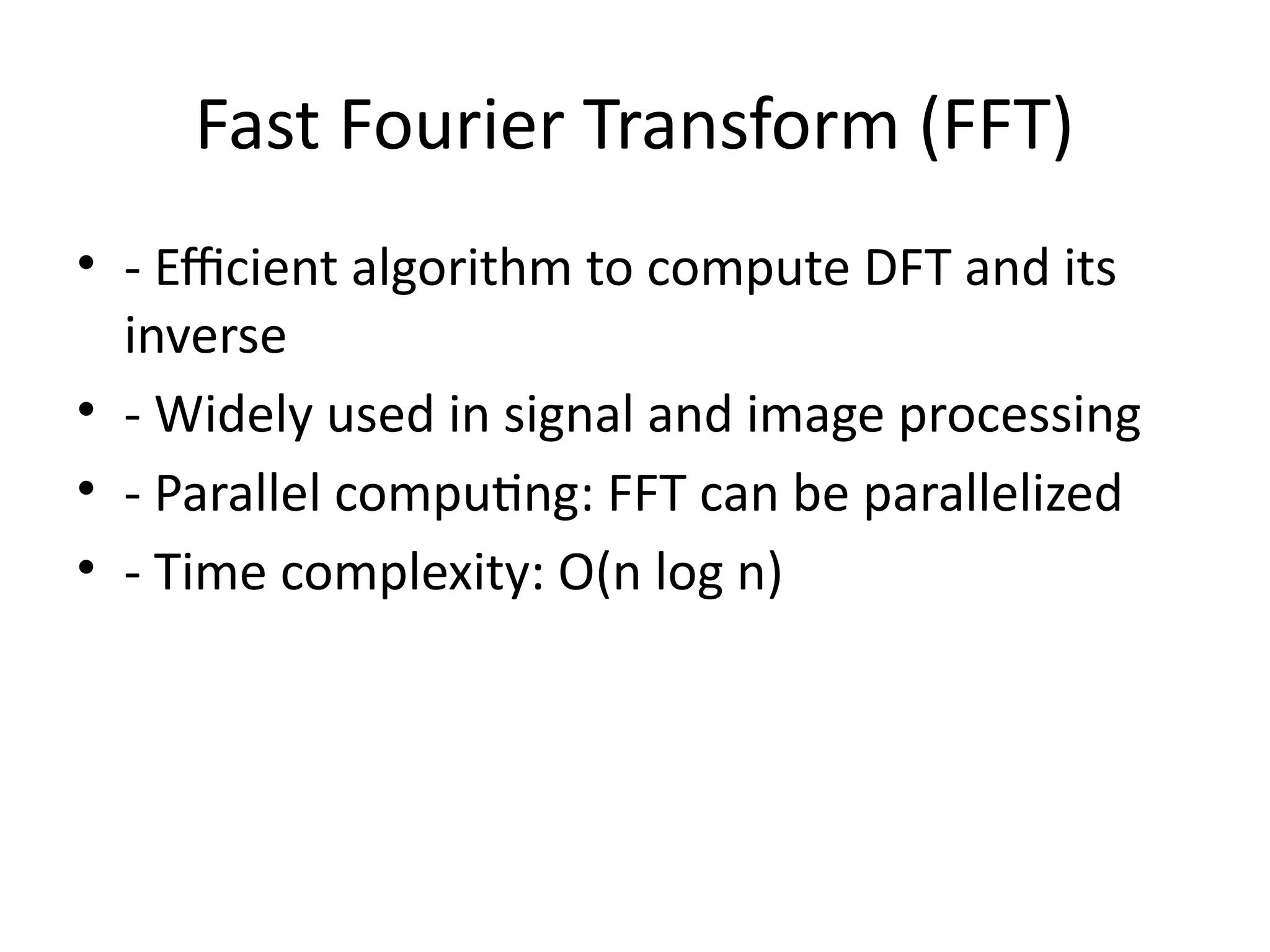 Fast Fourier Transform (FFT)

• - Efficient algorithm to compute DFT and its inverse
• - Widely used in signal and image processing
• - Parallel computing: FFT can be parallelized
• - Time complexity: O(n log n)